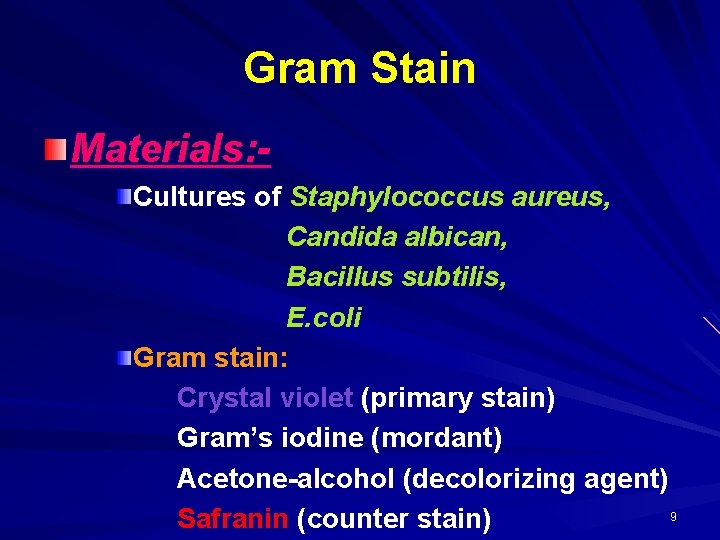 Gram Stain

Materials:-

Cultures of Staphylococcus aureus,
Candida albican,
Bacillus subtilis,
E.coli

Gram stain:
Crystal violet (primary stain)
Gram's iodine (mordant)
Acetone-alcohol (decolorizing agent)
Safranin (counter stain)

9